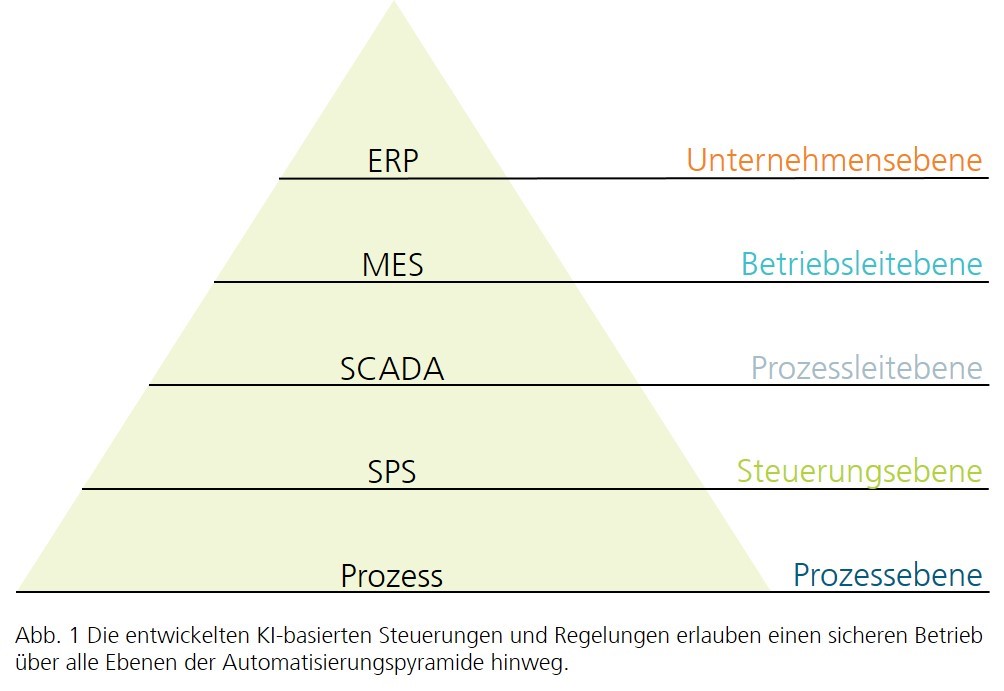 ERP Unternehmensebene

MES Betriebsleitebene

SCADA Prozessleitebene

SPS Steuerungsebene

Prozess Prozessebene

Abb. 1 Die entwickelten KI-basierten Steuerungen und Regelungen erlauben einen sicheren Betrieb über alle Ebenen der Automatisierungspyramide hinweg.